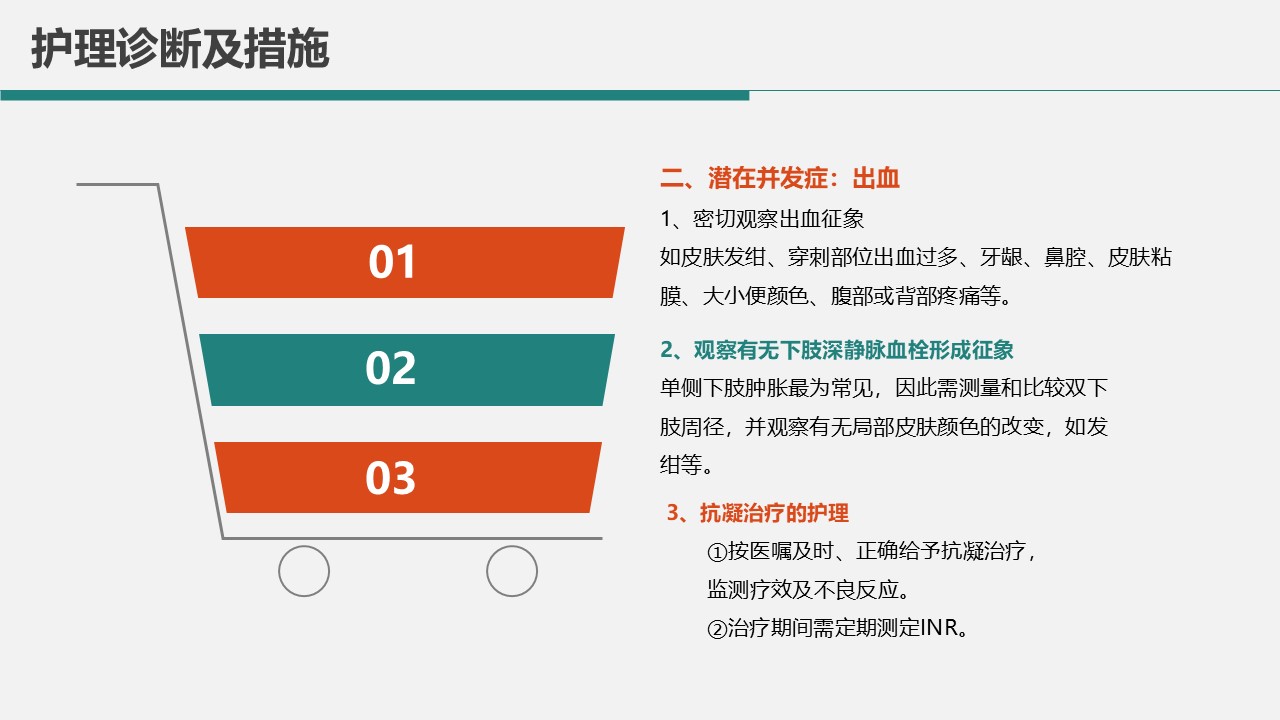 护理诊断及措施

01

02

03

二、潜在并发症：出血

1、密切观察出血征象

如皮肤发绀、穿刺部位出血过多、牙龈、鼻腔、皮肤粘膜、大小便颜色、腹部或背部疼痛等。

2、观察有无下肢深静脉血栓形成征象

单侧下肢肿胀最为常见，因此需测量和比较双下肢周径，并观察有无局部皮肤颜色的改变，如发绀等。

3、抗凝治疗的护理

①按医嘱及时、正确给予抗凝治疗，监测疗效及不良反应。

②治疗期间需定期测定INR。